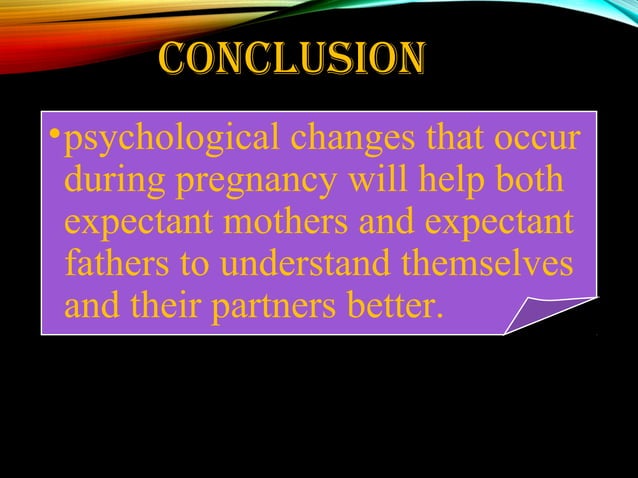 CONCLUSION

•psychological changes that occur during pregnancy will help both expectant mothers and expectant fathers to understand themselves and their partners better.